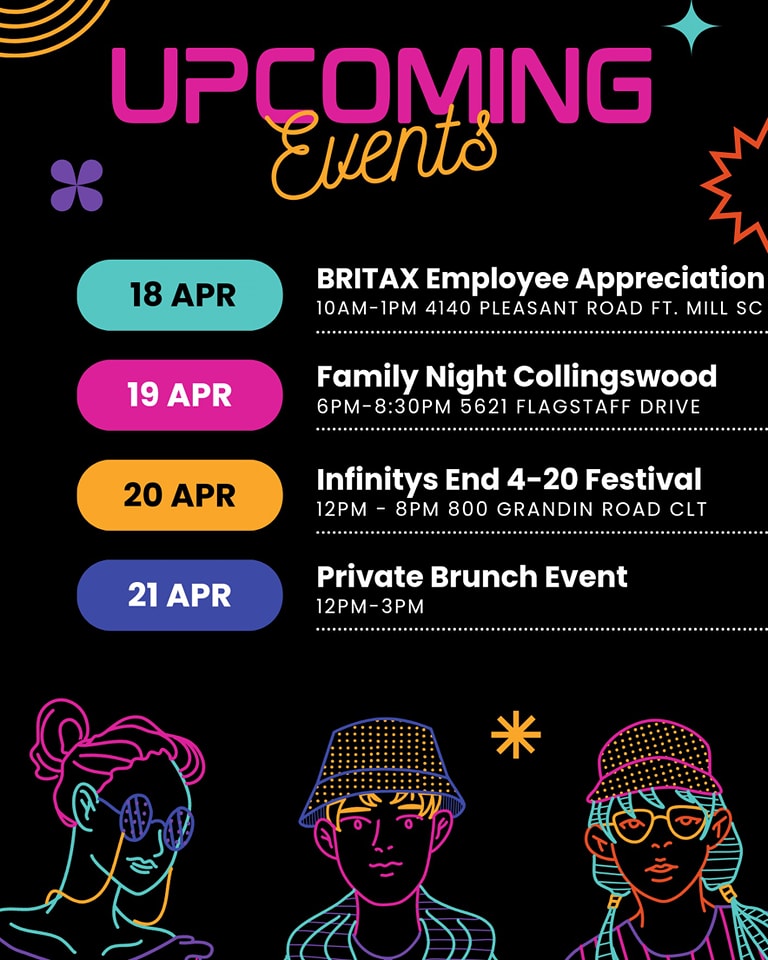 UPCOMING
Events

18 APR
BRITAX Employee Appreciation
10AM-1PM 4140 PLEASANT ROAD FT. MILL SC

19 APR
Family Night Collingswood
6PM-8:30PM 5621 FLAGSTAFF DRIVE

20 APR
Infinitys End 4-20 Festival
12PM - 8PM 800 GRANDIN ROAD CLT

21 APR
Private Brunch Event
12PM-3PM